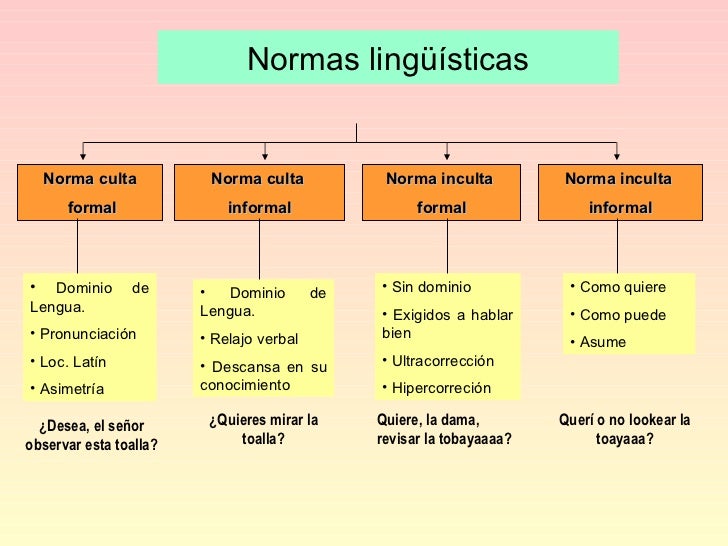 Normas lingüísticas

Norma culta formal

• Dominio de Lengua.
• Pronunciación
• Loc. Latín
• Asimetría

¿Desea, el señor observar esta toalla?

Norma culta informal

• Dominio de Lengua.
• Relajo verbal
• Descansa en su conocimiento

¿Quieres mirar la toalla?

Norma inculta formal

• Sin dominio
• Exigidos a hablar bien
• Ultracorrección
• Hipercorreción

Quiere, la dama, revisar la tobayaaaa?

Norma inculta informal

• Como quiere
• Como puede
• Asume

Querí o no lookear la toayaaa?